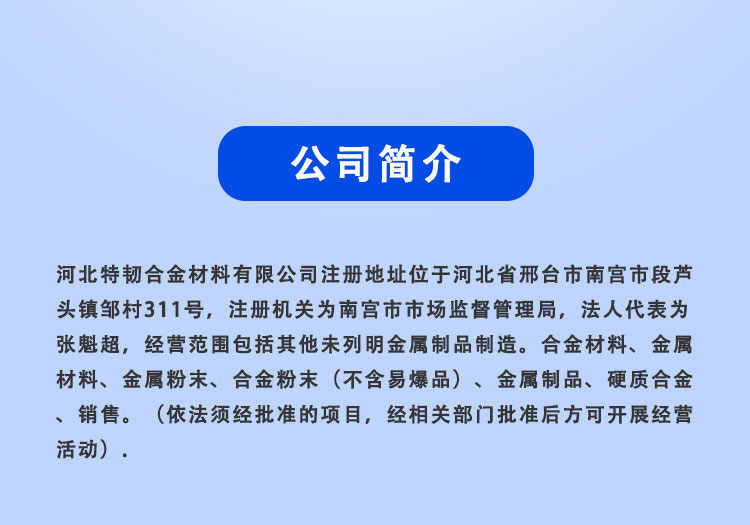 公司简介

河北特韧合金材料有限公司注册地址位于河北省邢台市南宫市段芦头镇邹村311号，注册机关为南宫市市场监督管理局，法人代表为张魁超，经营范围包括其他未列明金属制品制造。合金材料、金属材料、金属粉末、合金粉末（不含易爆品）、金属制品、硬质合金、销售。（依法须经批准的项目，经相关部门批准后方可开展经营活动）.